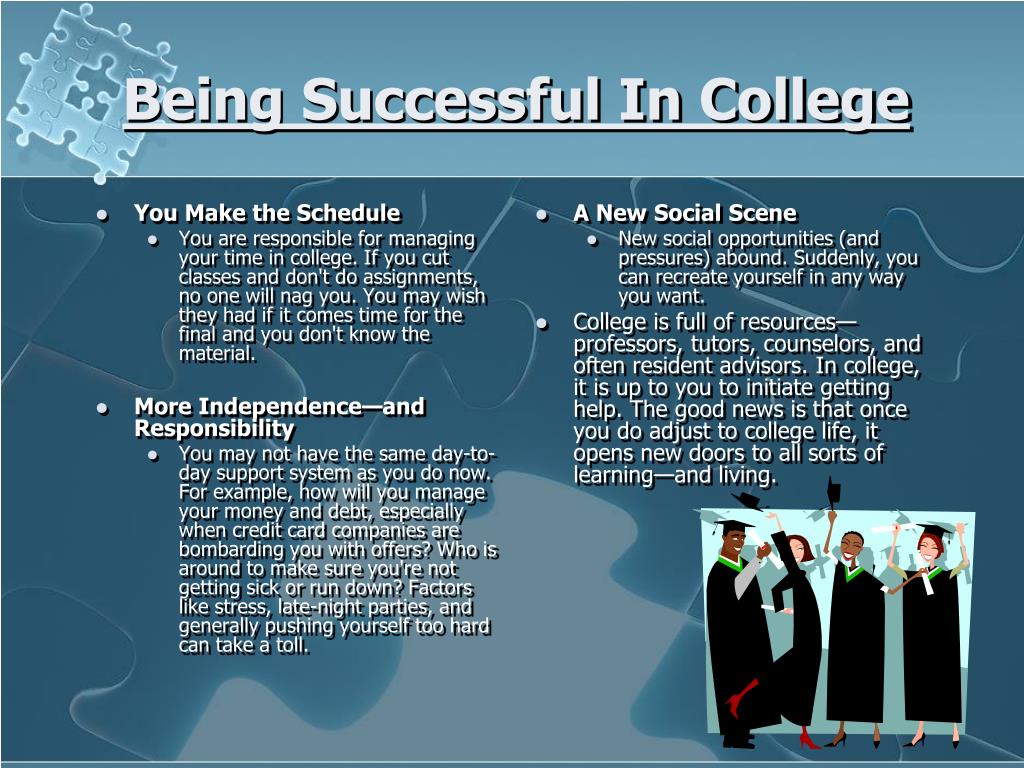 Being Successful In College

- You Make the Schedule
  - You are responsible for managing your time in college. If you cut classes and don't do assignments, no one will nag you. You may wish they had if it comes time for the final and you don't know the material.
- More Independence—and Responsibility
  - You may not have the same day-to-day support system as you do now. For example, how will you manage your money and debt, especially when credit card companies are bombarding you with offers? Who is around to make sure you're not getting sick or run down? Factors like stress, late-night parties, and generally pushing yourself too hard can take a toll.

- A New Social Scene
  - New social opportunities (and pressures) abound. Suddenly, you can recreate yourself in any way you want.
- College is full of resources—professors, tutors, counselors, and often resident advisors. In college, it is up to you to initiate getting help. The good news is that once you do adjust to college life, it opens new doors to all sorts of learning—and living.